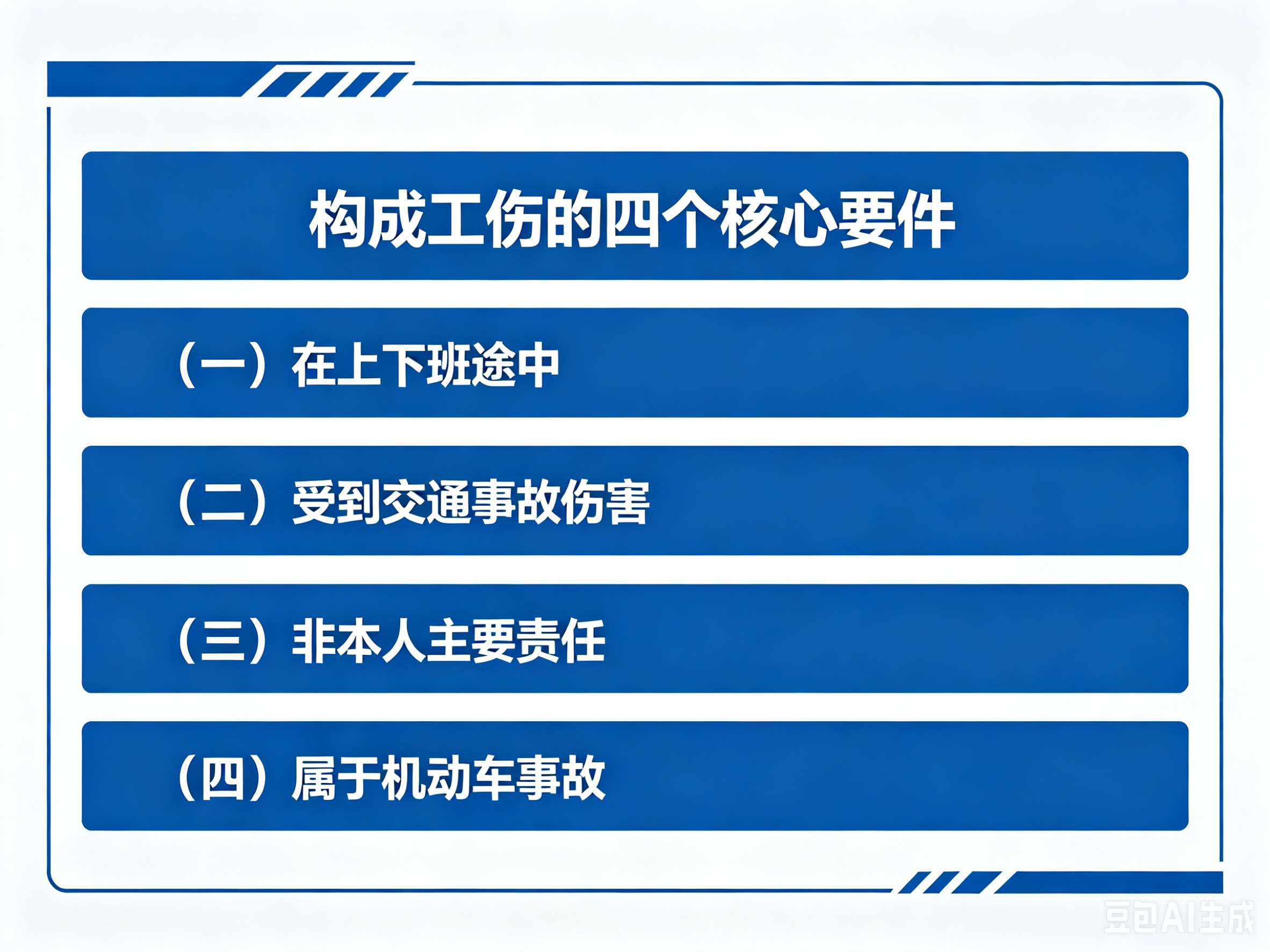 构成工伤的四个核心要件

（一）在上下班途中

（二）受到交通事故伤害

（三）非本人主要责任

（四）属于机动车事故

豆包AI生成